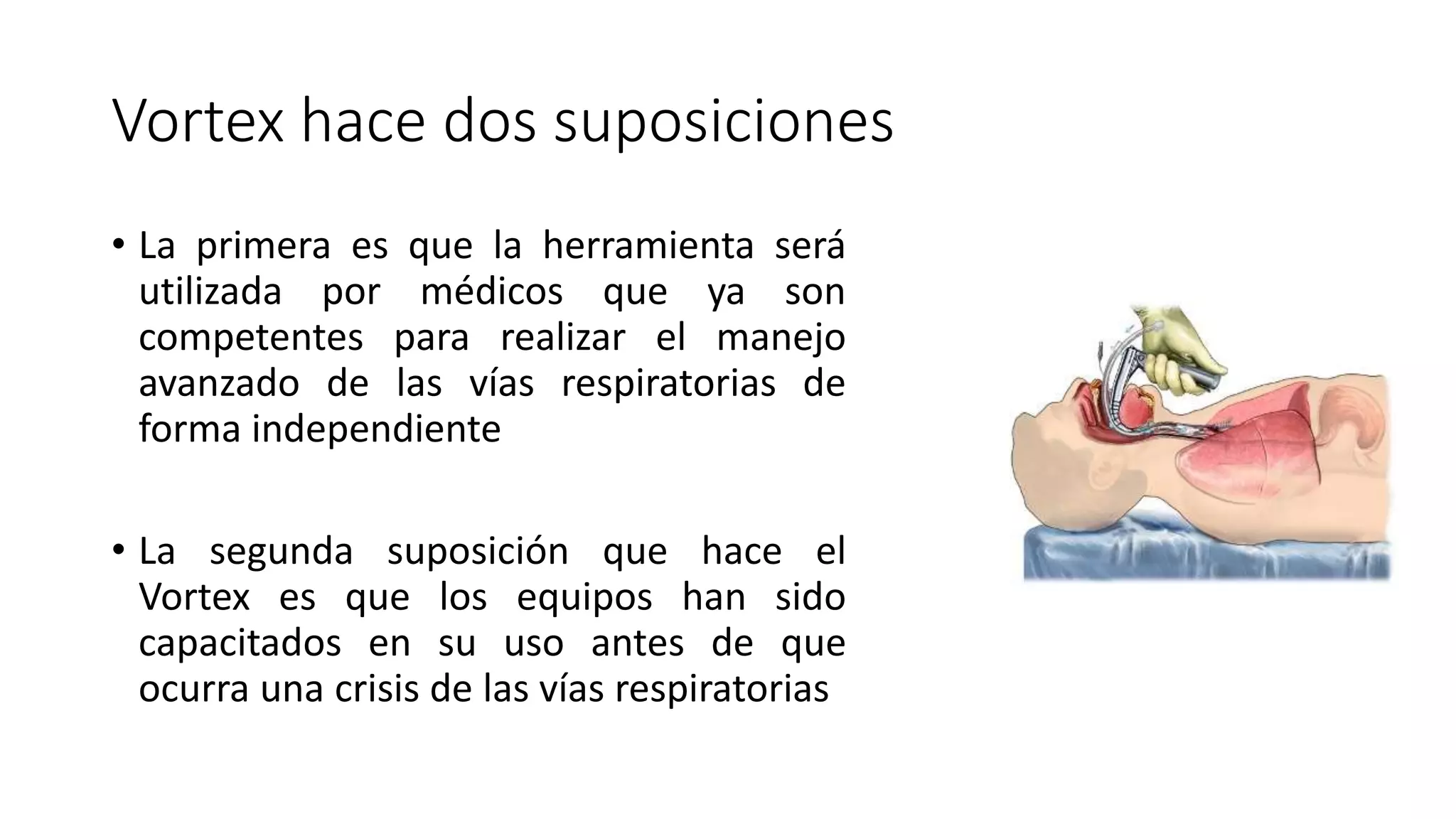 Vortex hace dos suposiciones

• La primera es que la herramienta será utilizada por médicos que ya son competentes para realizar el manejo avanzado de las vías respiratorias de forma independiente

• La segunda suposición que hace el Vortex es que los equipos han sido capacitados en su uso antes de que ocurra una crisis de las vías respiratorias